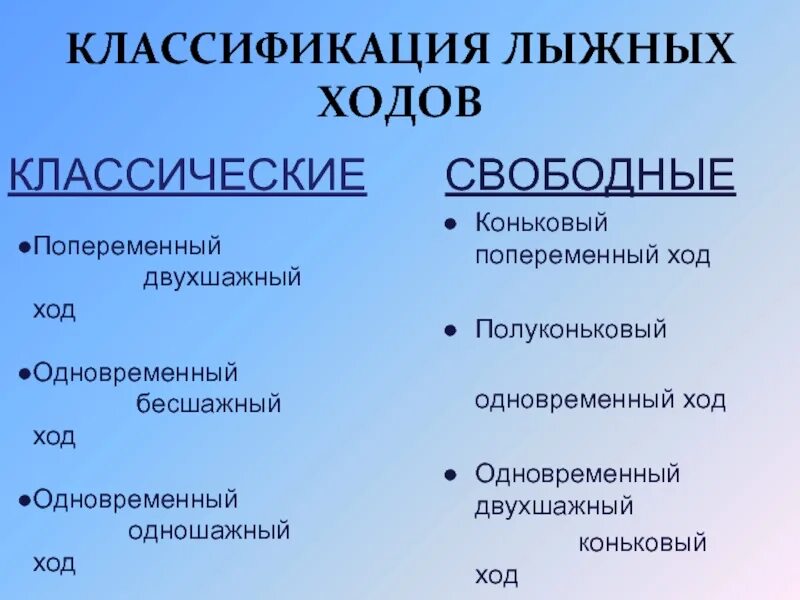 КЛАССИФИКАЦИЯ ЛЫЖНЫХ ХОДОВ

КЛАССИЧЕСКИЕ

●Попеременный двухшажный ход

●Одновременный бесшажный ход

●Одновременный одношажный ход

СВОБОДНЫЕ

● Коньковый попеременный ход

● Полуконьковый одновременный ход

● Одновременный двухшажный коньковый ход